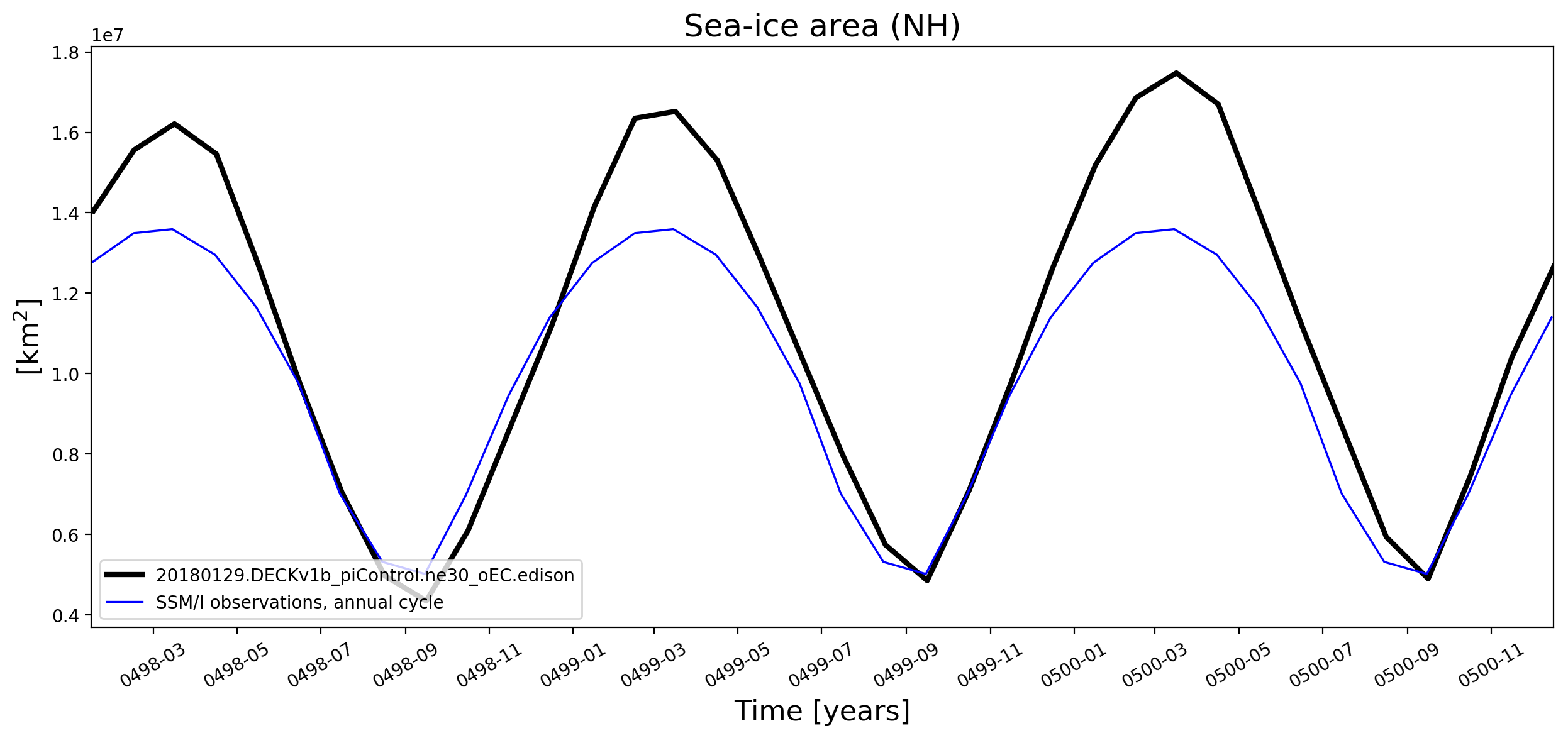 Sea-ice area (NH)

1e7

1.8
1.6
1.4
1.2
1.0
0.8
0.6
0.4

[km$^2$]

20180129.DECKv1b_piControl.ne30_oEC.edison
SSM/I observations, annual cycle

0498-03
0498-05
0498-07
0498-09
0498-11
0499-01
0499-03
0499-05
0499-07
0499-09
0499-11
0500-01
0500-03
0500-05
0500-07
0500-09
0500-11

Time [years]